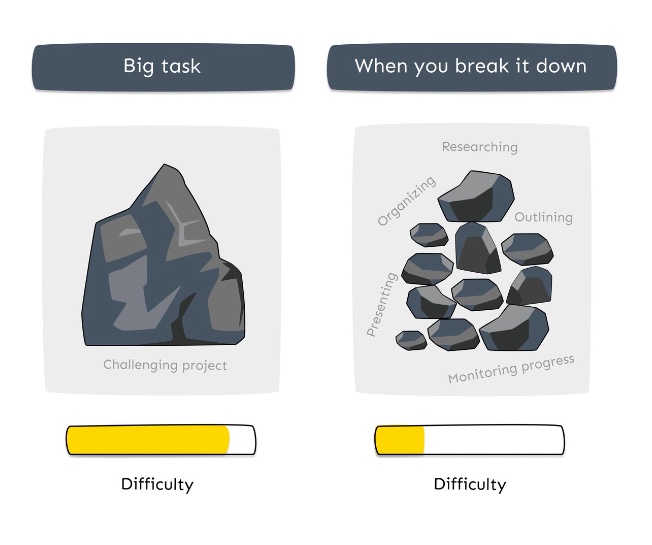 Big task

Challenging project

Difficulty

When you break it down

Researching

Organizing

Outlining

Presenting

Monitoring progress

Difficulty